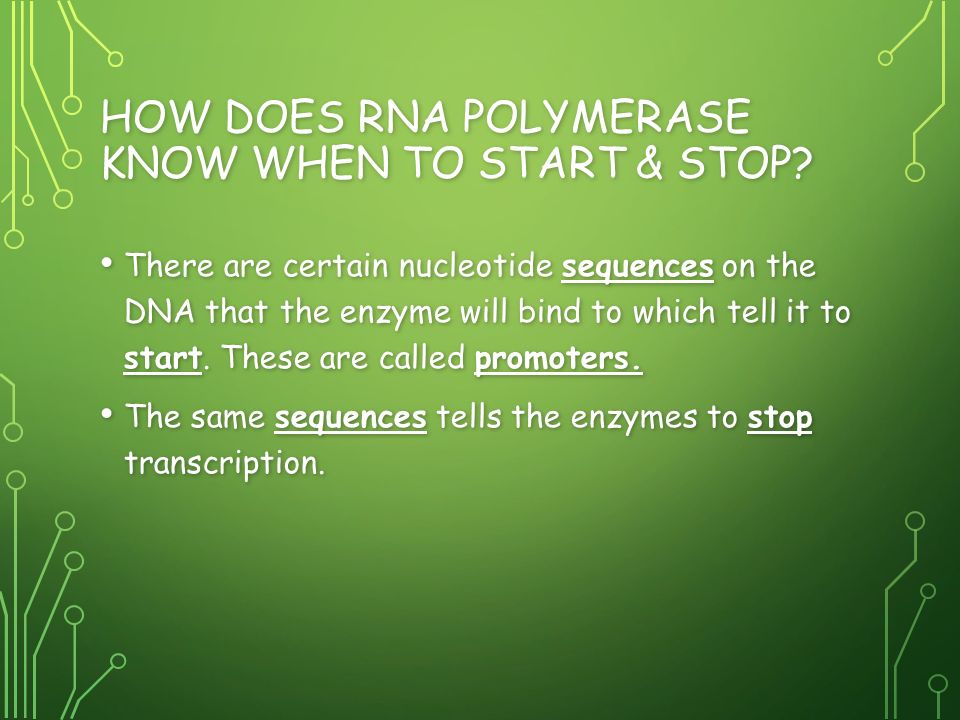 HOW DOES RNA POLYMERASE KNOW WHEN TO START & STOP?

• There are certain nucleotide sequences on the DNA that the enzyme will bind to which tell it to start. These are called promoters.

• The same sequences tells the enzymes to stop transcription.